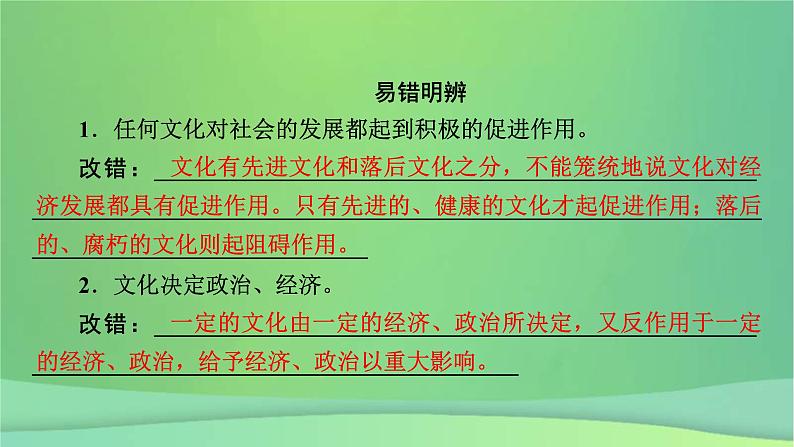 易错明辨

1．任何文化对社会的发展都起到积极的促进作用。

改错：文化有先进文化和落后文化之分，不能笼统地说文化对经济发展都具有促进作用。只有先进的、健康的文化才起促进作用；落后的、腐朽的文化则起阻碍作用。

2．文化决定政治、经济。

改错：一定的文化由一定的经济、政治所决定，又反作用于一定的经济、政治，给予经济、政治以重大影响。